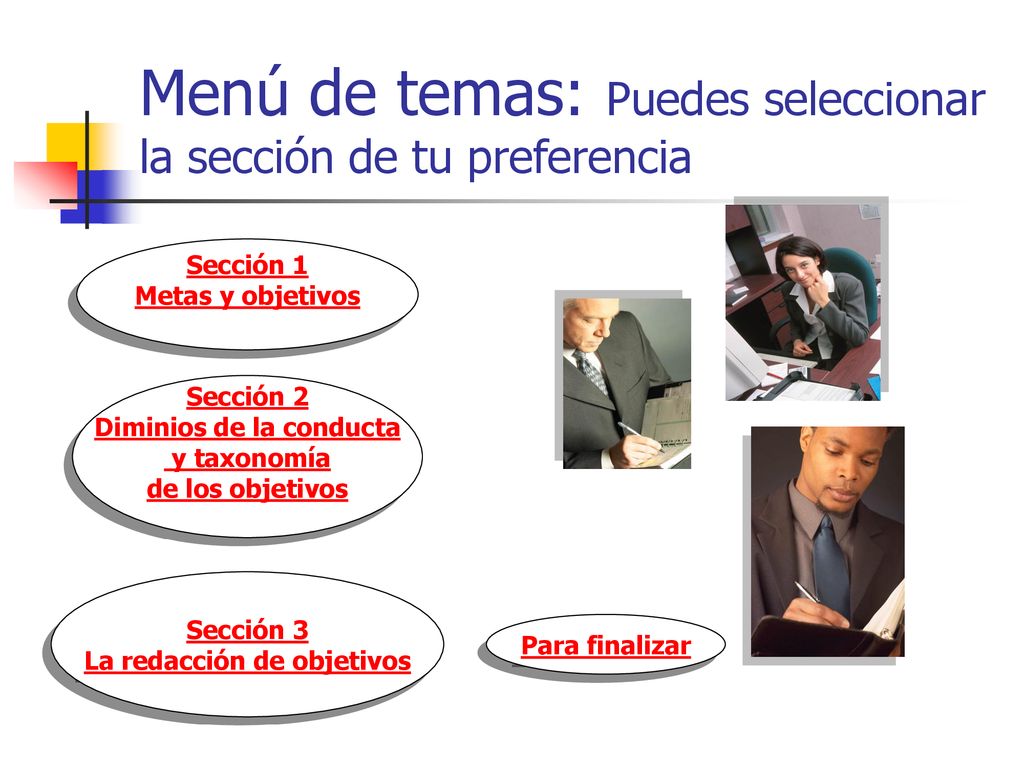 Menú de temas: Puedes seleccionar la sección de tu preferencia

Sección 1
Metas y objetivos

Sección 2
Diminios de la conducta
y taxonomía
de los objetivos

Sección 3
La redacción de objetivos

Para finalizar